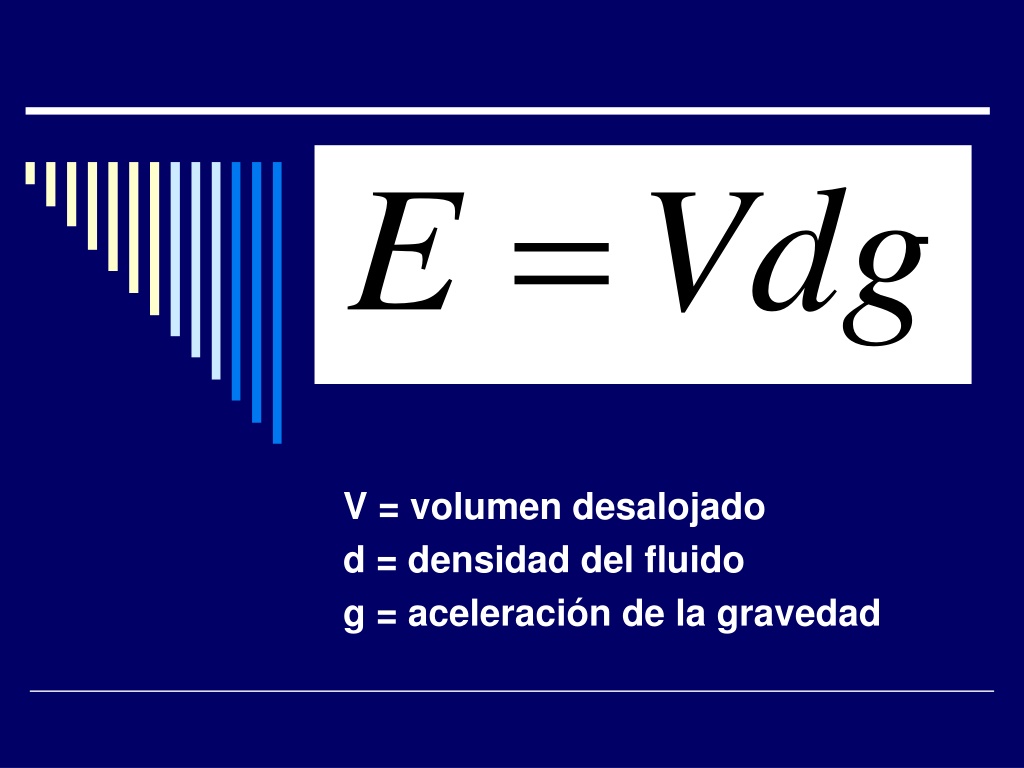 $E = Vdg$

V = volumen desalojado
d = densidad del fluido
g = aceleración de la gravedad